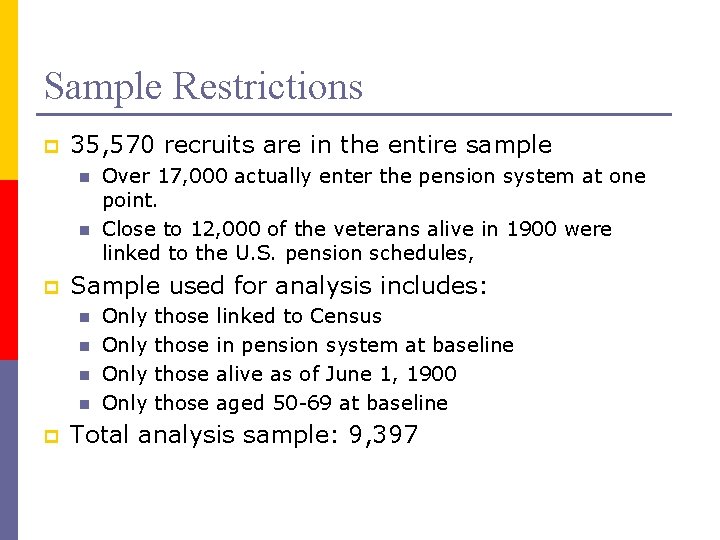 Sample Restrictions

35,570 recruits are in the entire sample

Over 17,000 actually enter the pension system at one point.

Close to 12,000 of the veterans alive in 1900 were linked to the U.S. pension schedules,

Sample used for analysis includes:

Only those linked to Census

Only those in pension system at baseline

Only those alive as of June 1, 1900

Only those aged 50-69 at baseline

Total analysis sample: 9,397